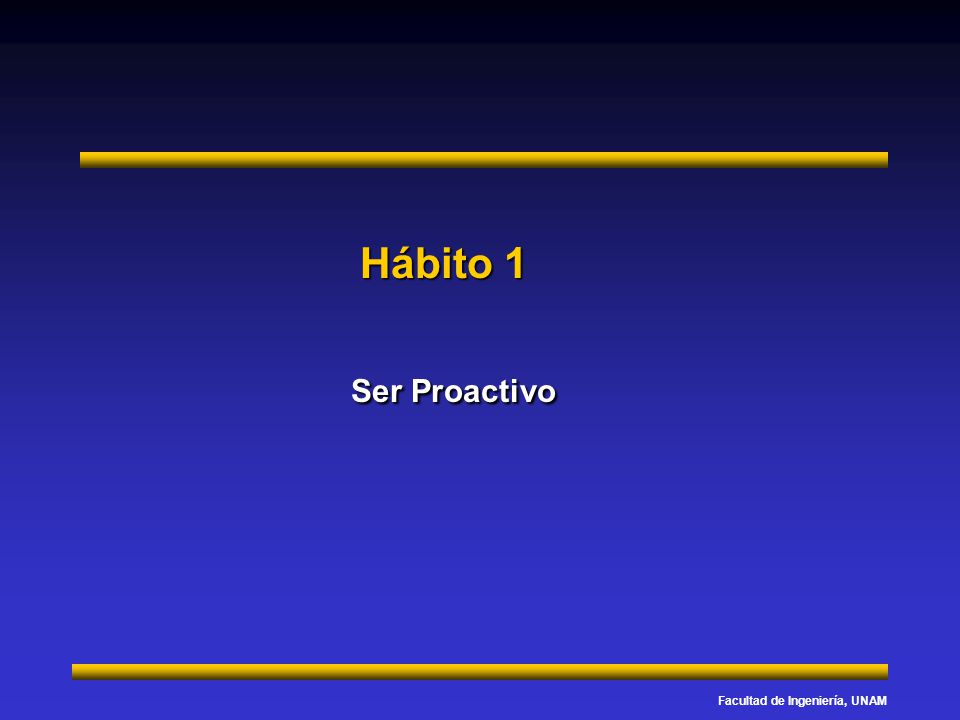 Hábito 1

Ser Proactivo

Facultad de Ingeniería, UNAM